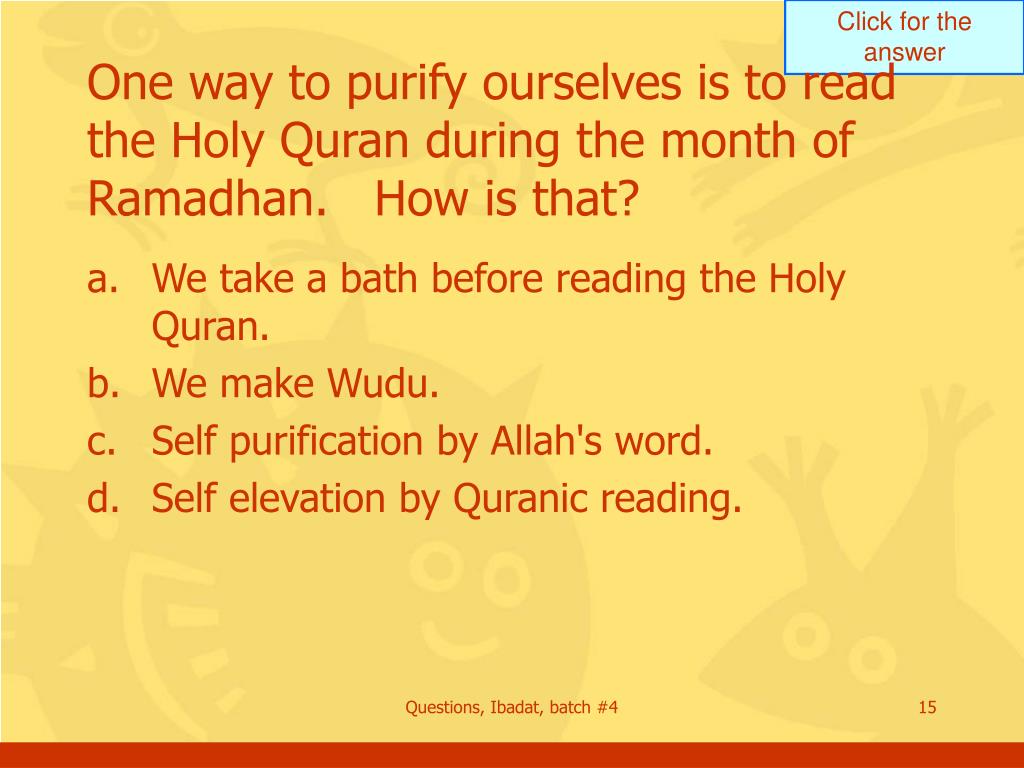 Click for the answer

One way to purify ourselves is to read the Holy Quran during the month of Ramadhan. How is that?

a. We take a bath before reading the Holy Quran.
b. We make Wudu.
c. Self purification by Allah's word.
d. Self elevation by Quranic reading.

Questions, Ibadat, batch #4

15